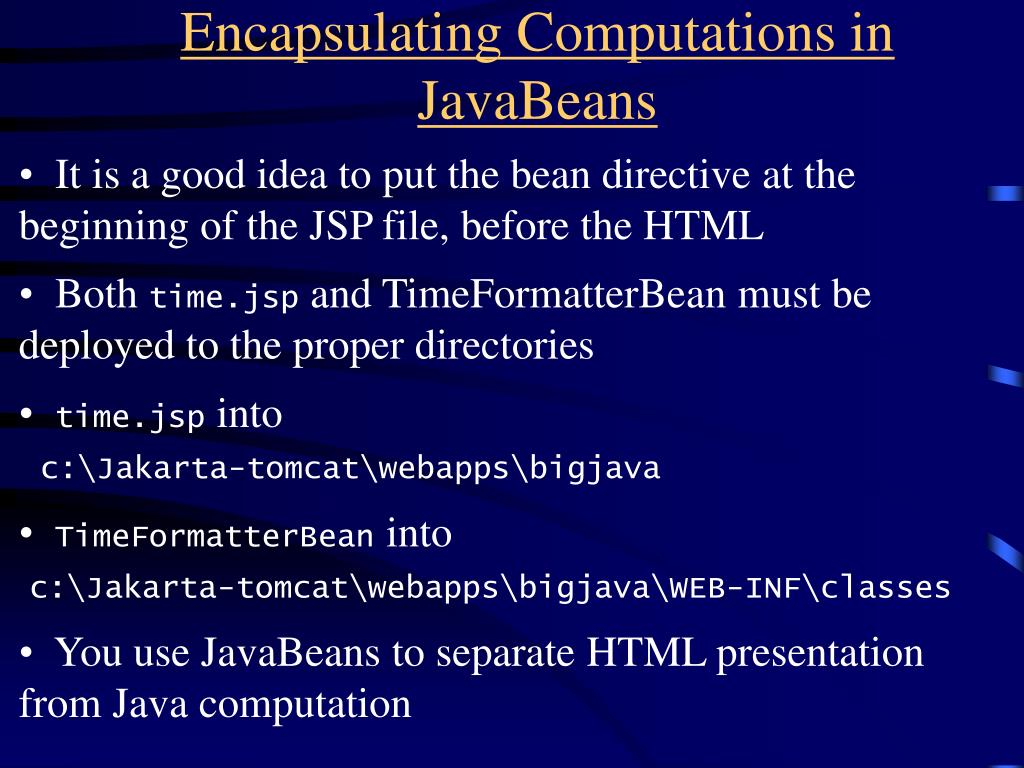 Encapsulating Computations in JavaBeans

• It is a good idea to put the bean directive at the beginning of the JSP file, before the HTML

• Both time.jsp and TimeFormatterBean must be deployed to the proper directories

• time.jsp into c:\Jakarta-tomcat\webapps\bigjava

• TimeFormatterBean into c:\Jakarta-tomcat\webapps\bigjava\WEB-INF\classes

• You use JavaBeans to separate HTML presentation from Java computation